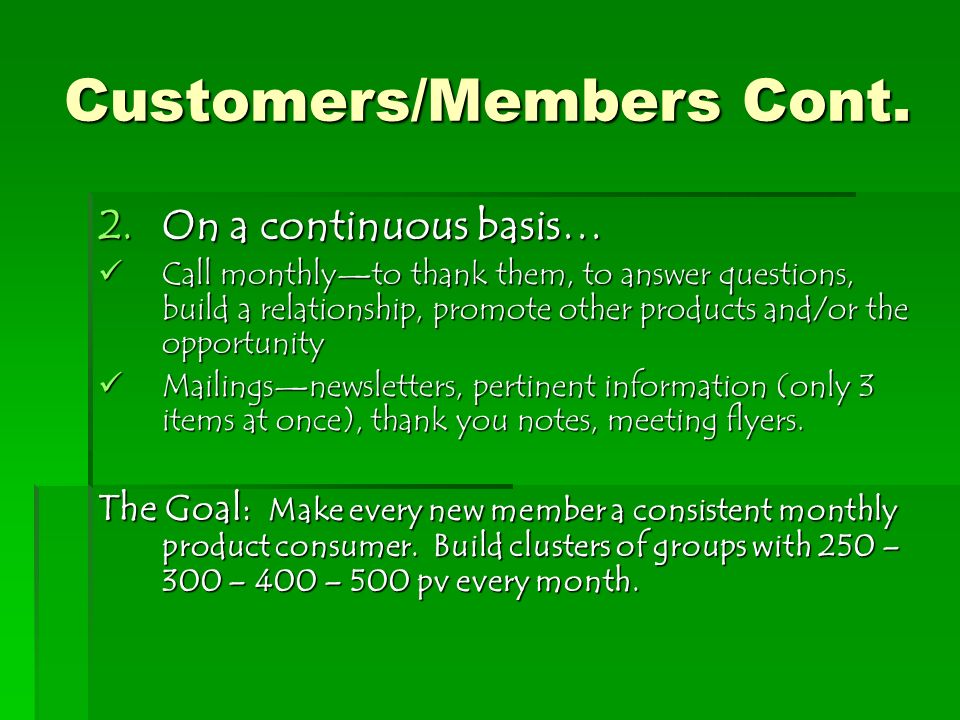 Customers/Members Cont.

2. On a continuous basis…

✓ Call monthly—to thank them, to answer questions, build a relationship, promote other products and/or the opportunity

✓ Mailings—newsletters, pertinent information (only 3 items at once), thank you notes, meeting flyers.

The Goal: Make every new member a consistent monthly product consumer. Build clusters of groups with 250 – 300 – 400 – 500 pv every month.